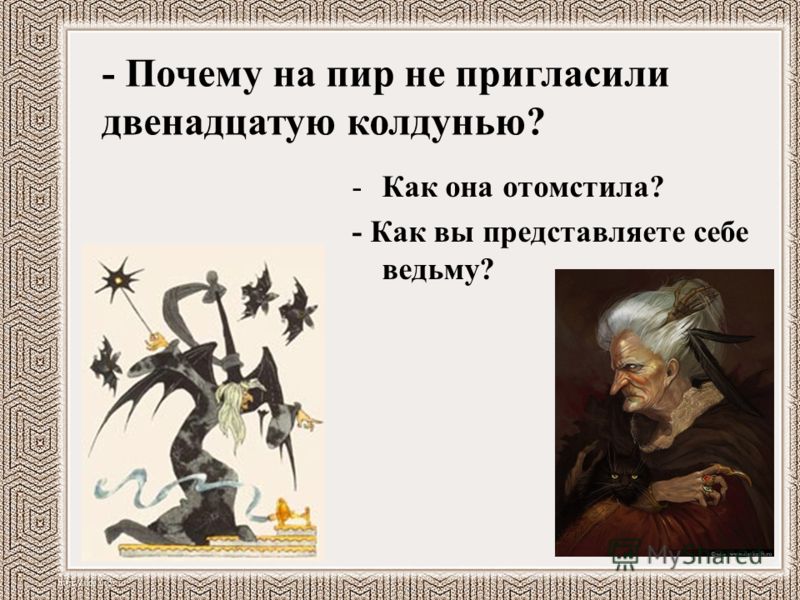 - Почему на пир не пригласили двенадцатую колдунью?

- Как она отомстила?

- Как вы представляете себе ведьму?

MyShared